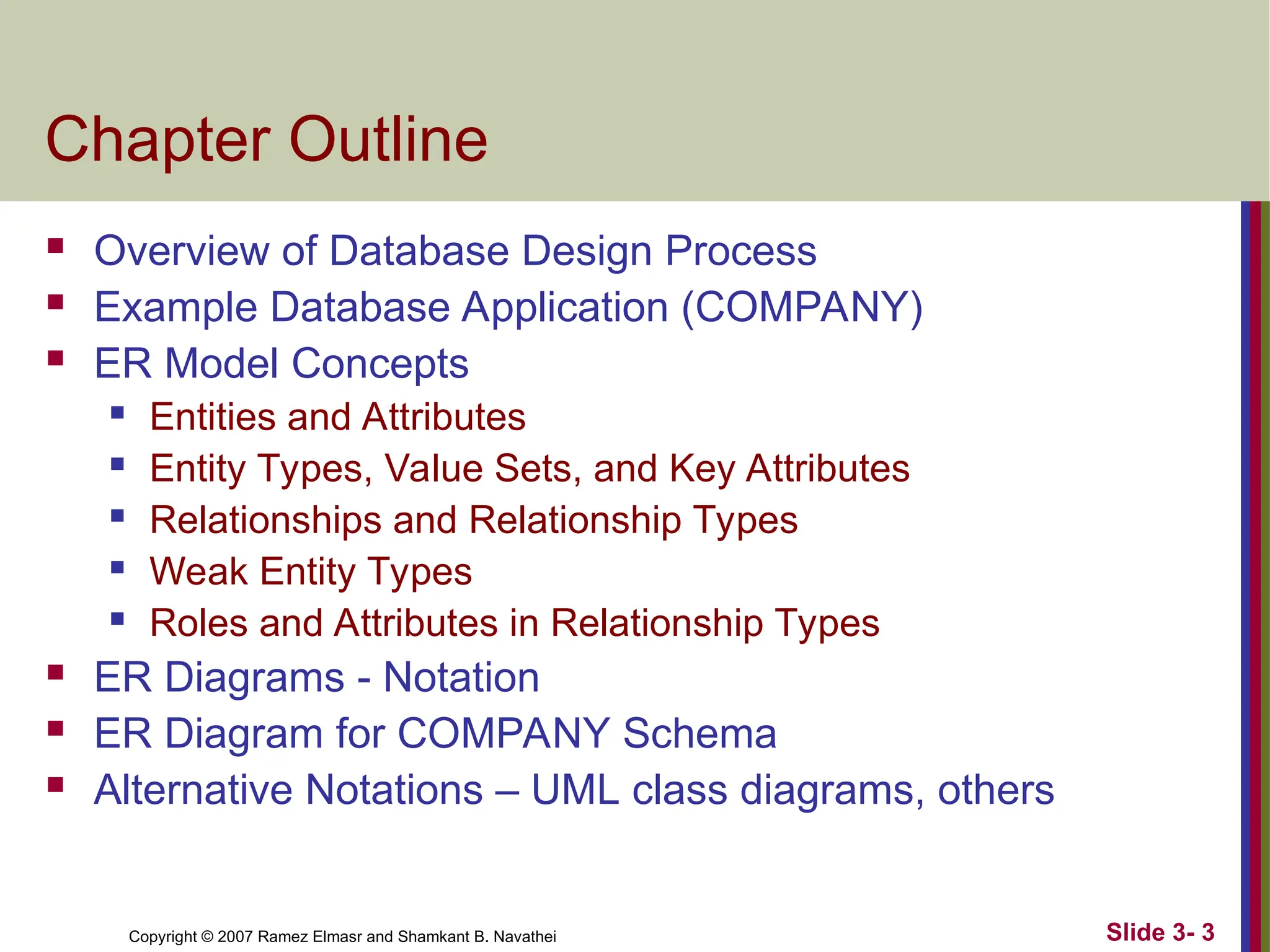 Chapter Outline

- Overview of Database Design Process
- Example Database Application (COMPANY)
- ER Model Concepts
  - Entities and Attributes
  - Entity Types, Value Sets, and Key Attributes
  - Relationships and Relationship Types
  - Weak Entity Types
  - Roles and Attributes in Relationship Types
- ER Diagrams - Notation
- ER Diagram for COMPANY Schema
- Alternative Notations – UML class diagrams, others

Copyright © 2007 Ramez Elmasr and Shamkant B. Navathei

Slide 3- 3